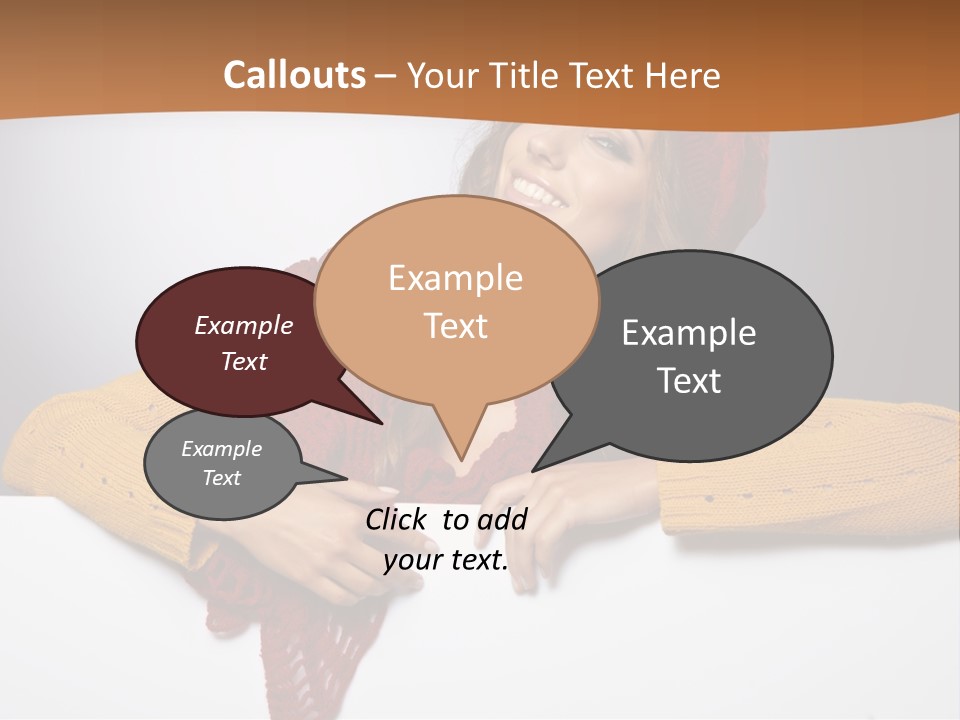 Callouts – Your Title Text Here

Example Text

Example Text

Example Text

Example Text

Click to add your text.